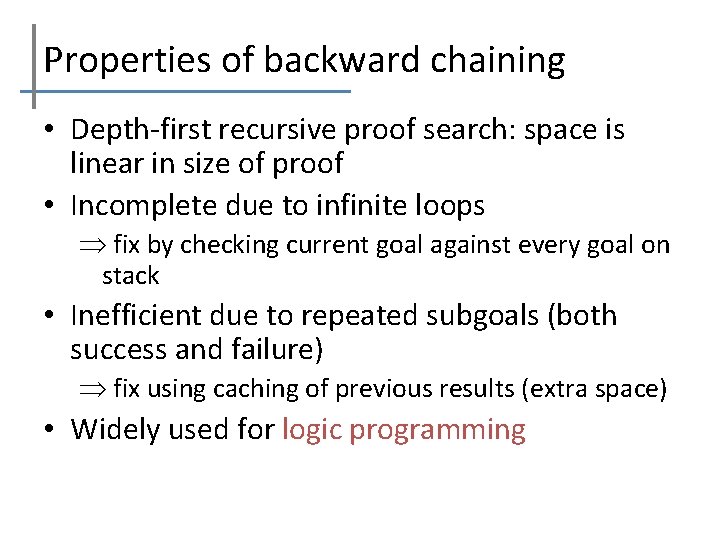 Properties of backward chaining

• Depth-first recursive proof search: space is linear in size of proof

• Incomplete due to infinite loops

$\Rightarrow$ fix by checking current goal against every goal on stack

• Inefficient due to repeated subgoals (both success and failure)

$\Rightarrow$ fix using caching of previous results (extra space)

• Widely used for logic programming